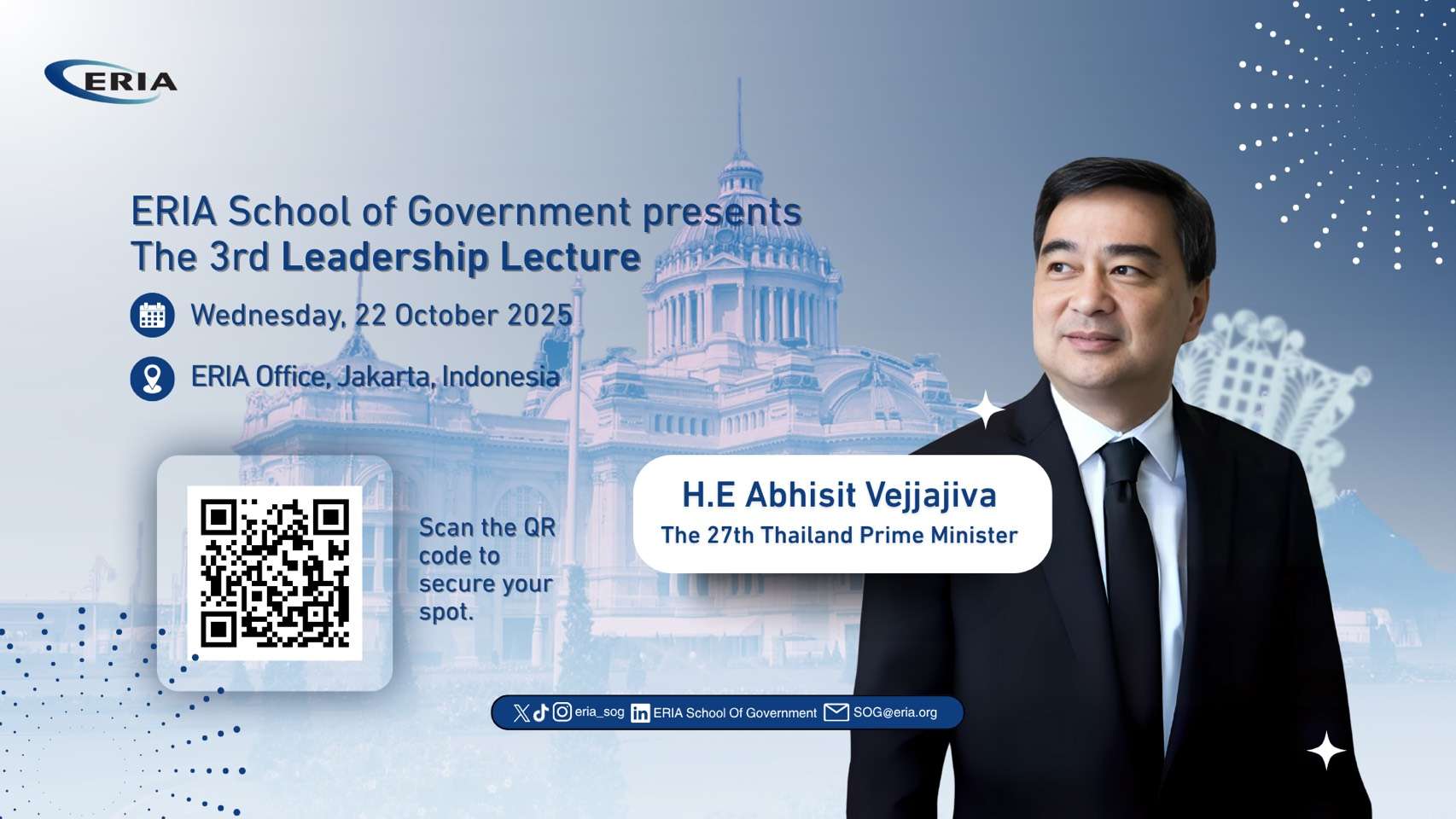 ERIA

ERIA School of Government presents
The 3rd Leadership Lecture

Wednesday, 22 October 2025

ERIA Office, Jakarta, Indonesia

Scan the QR code to secure your spot.

H.E Abhisit Vejjajiva
The 27th Thailand Prime Minister

eria_sog ERIA School Of Government SOG@eria.org